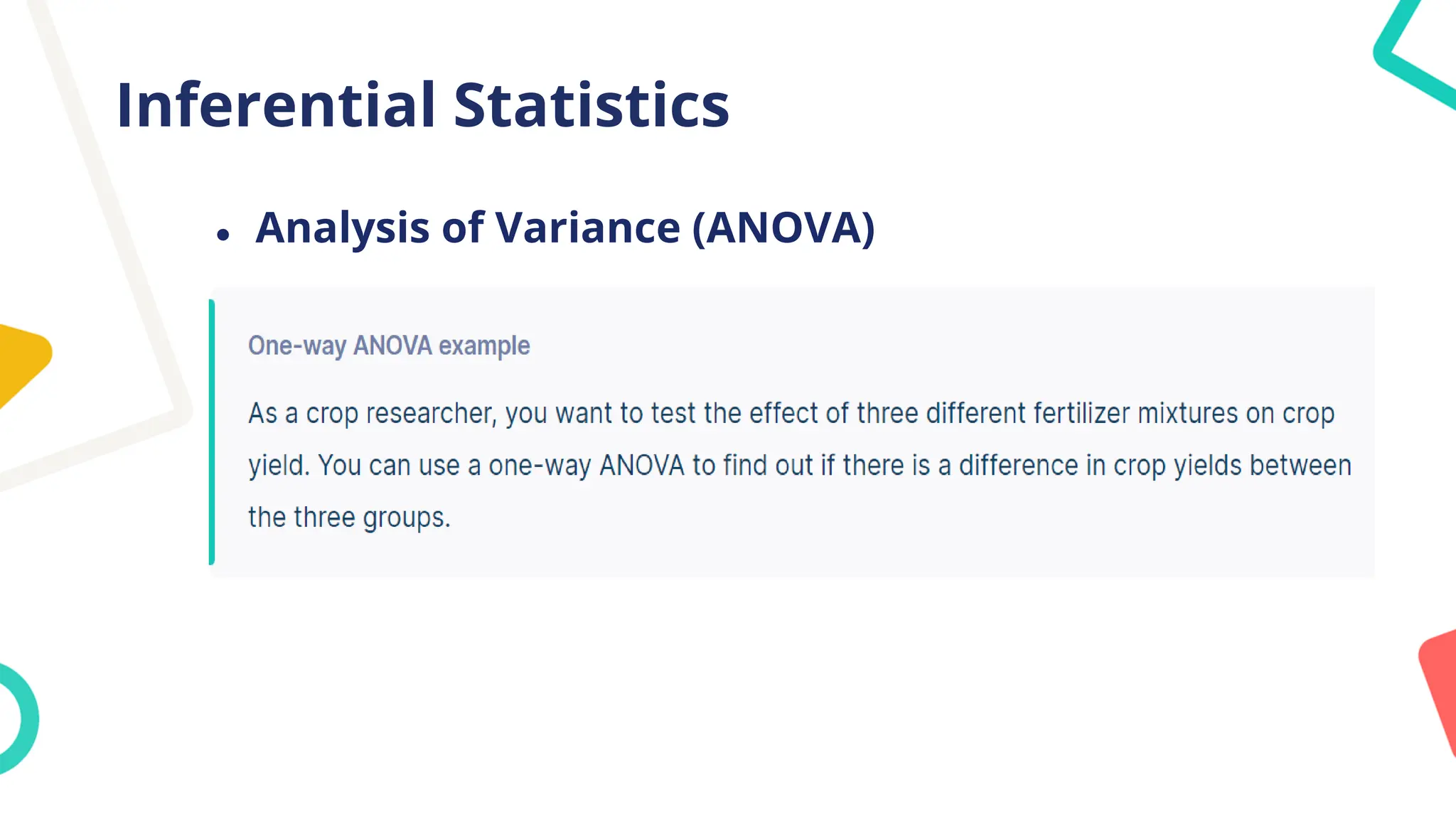 Inferential Statistics

• Analysis of Variance (ANOVA)

One-way ANOVA example

As a crop researcher, you want to test the effect of three different fertilizer mixtures on crop yield. You can use a one-way ANOVA to find out if there is a difference in crop yields between the three groups.